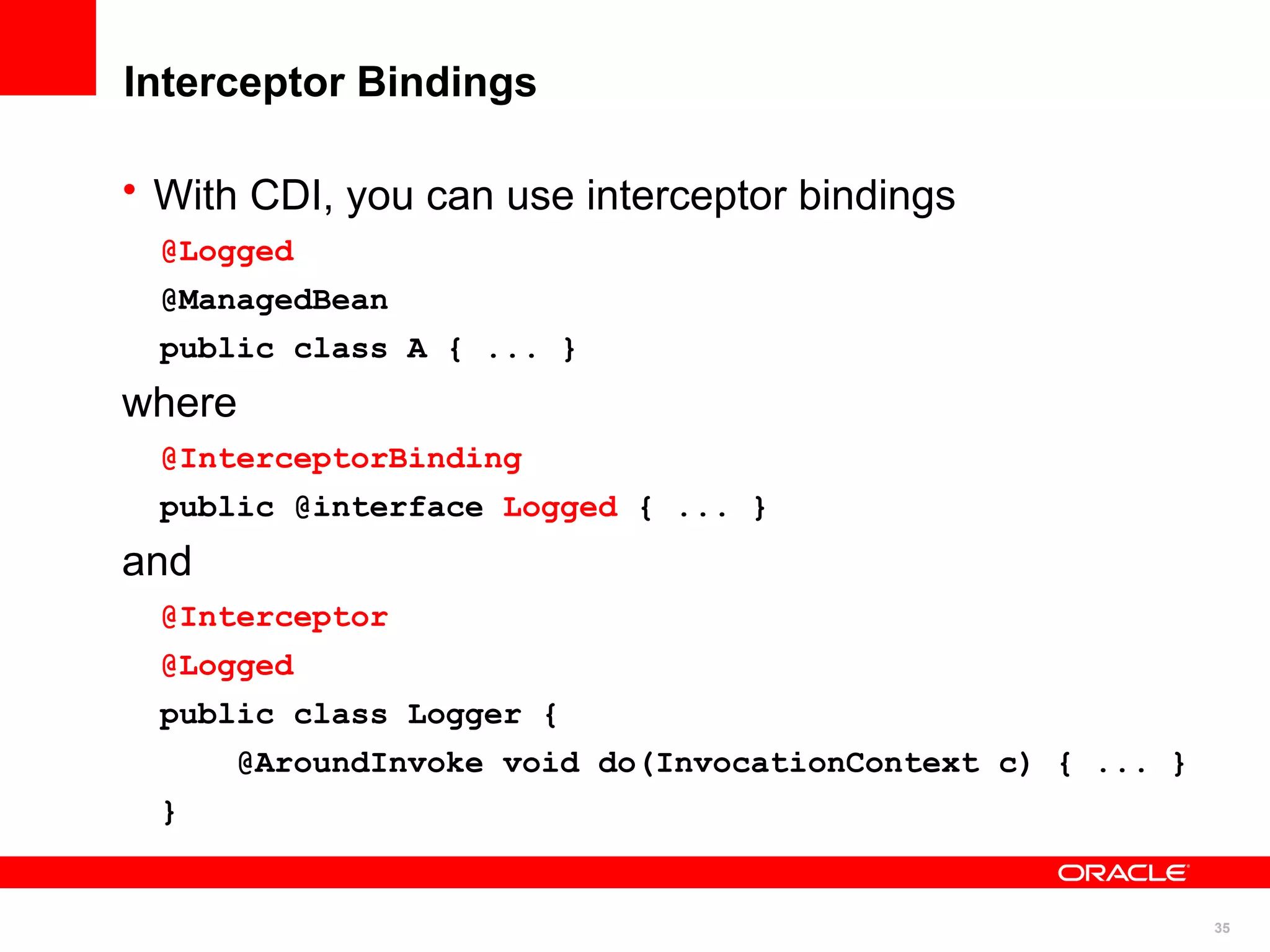 Interceptor Bindings

• With CDI, you can use interceptor bindings

@Logged
@ManagedBean
public class A { ... }

where

@InterceptorBinding
public @interface Logged { ... }

and

@Interceptor
@Logged
public class Logger {
    @AroundInvoke void do(InvocationContext c) { ... }
}

ORACLE

35